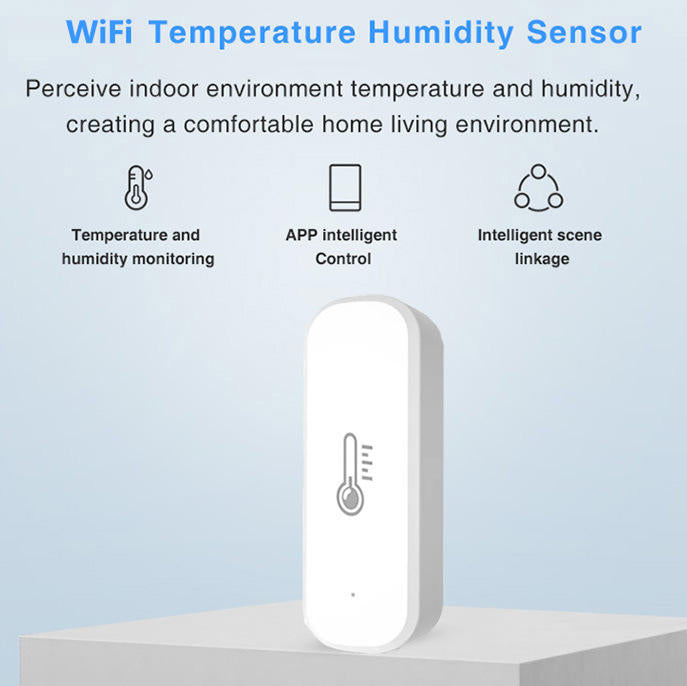 WiFi Temperature Humidity Sensor

Perceive indoor environment temperature and humidity, creating a comfortable home living environment.

Temperature and humidity monitoring

APP intelligent Control

Intelligent scene linkage